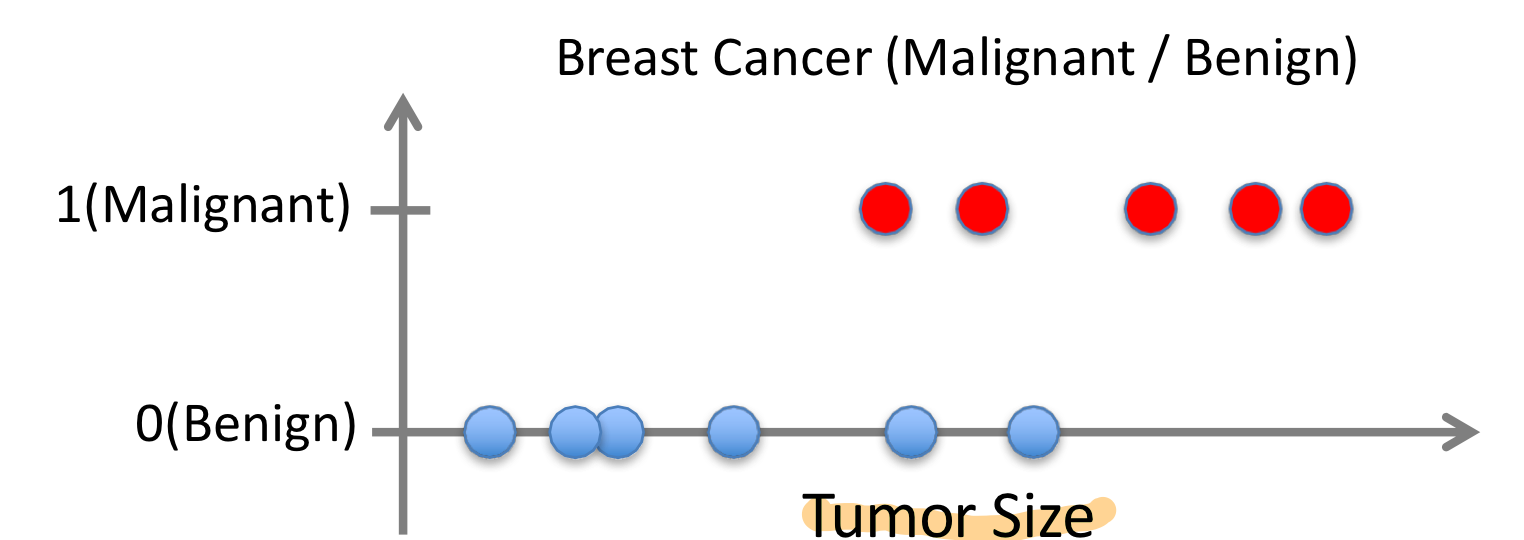 Breast Cancer (Malignant / Benign)

1(Malignant)

0(Benign)

Tumor Size